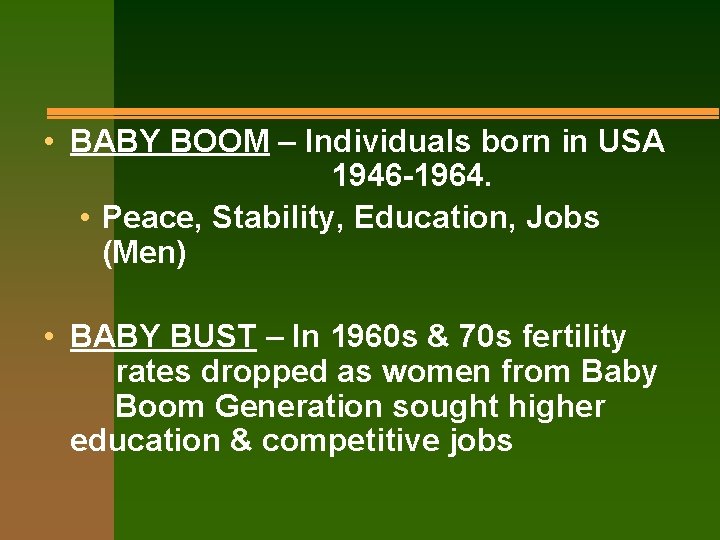 • BABY BOOM – Individuals born in USA 1946-1964.

• Peace, Stability, Education, Jobs (Men)

• BABY BUST – In 1960s & 70s fertility rates dropped as women from Baby Boom Generation sought higher education & competitive jobs